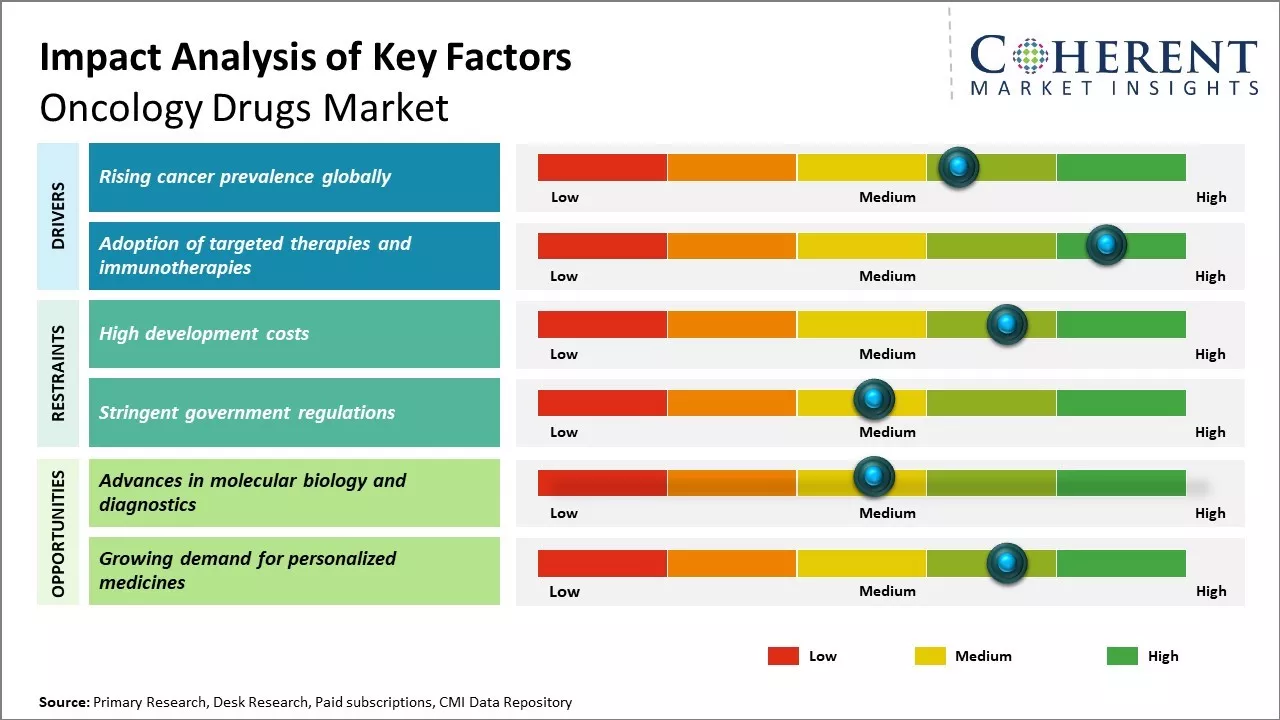 Impact Analysis of Key Factors
Oncology Drugs Market

COHERENT
MARKET INSIGHTS

DRIVERS

Rising cancer prevalence globally

Low Medium High

Adoption of targeted therapies and immunotherapies

Low Medium High

RESTRAINTS

High development costs

Low Medium High

Stringent government regulations

Low Medium High

OPPORTUNITIES

Advances in molecular biology and diagnostics

Low Medium High

Growing demand for personalized medicines

Low Medium High

Low Medium High

Source: Primary Research, Desk Research, Paid subscriptions, CMI Data Repository